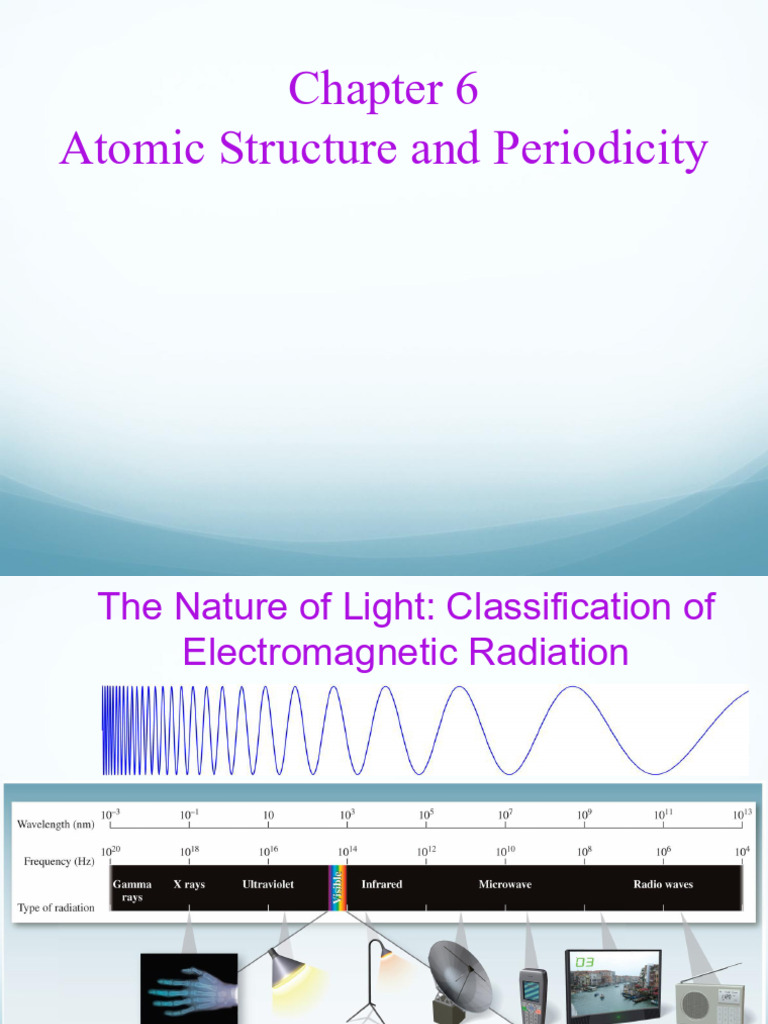 Chapter 6
Atomic Structure and Periodicity

The Nature of Light: Classification of Electromagnetic Radiation

Wavelength (nm) $10^{-3}$ $10^{-1}$ $10$ $10^{3}$ $10^{5}$ $10^{7}$ $10^{9}$ $10^{11}$ $10^{13}$

Frequency (Hz) $10^{20}$ $10^{18}$ $10^{16}$ $10^{14}$ $10^{12}$ $10^{10}$ $10^{8}$ $10^{6}$ $10^{4}$

Type of radiation Gamma rays X rays Ultraviolet Visible Infrared Microwave Radio waves

03